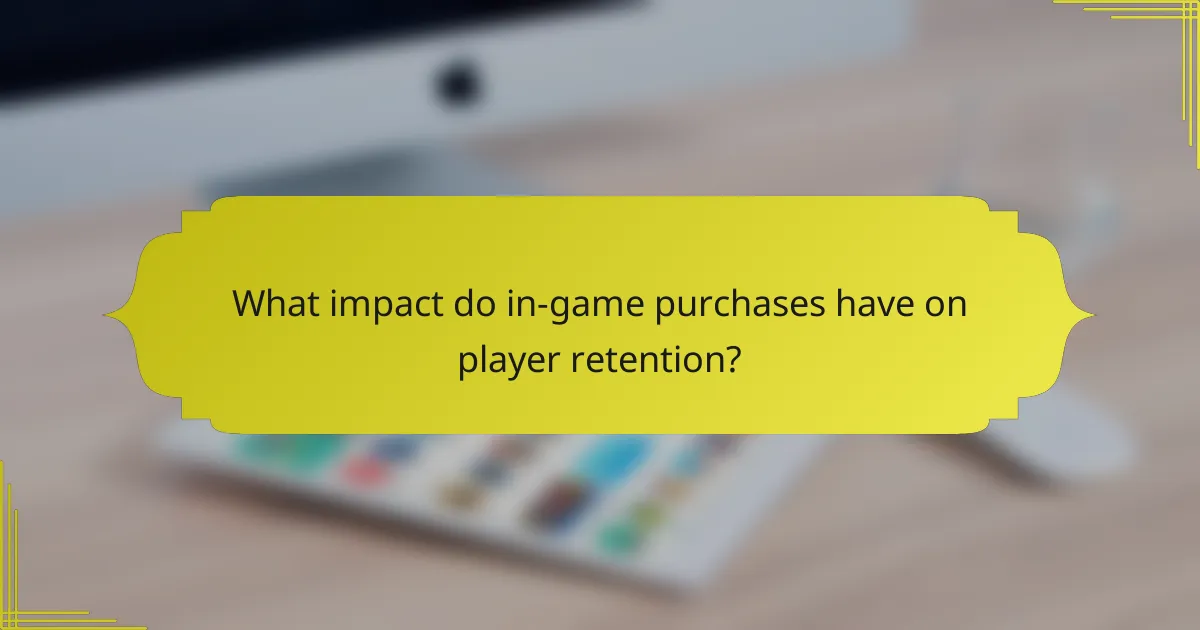 What impact do in-game purchases have on player retention?